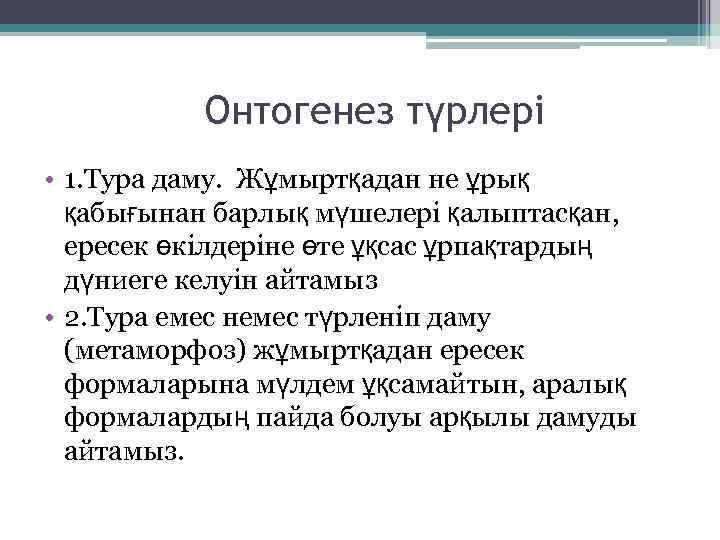 Онтогенез түрлері

• 1.Тура даму. Жұмыртқадан не ұрық қабығынан барлық мүшелері қалыптасқан, ересек өкілдеріне өте ұқсас ұрпақтардың дүниеге келуін айтамыз

• 2.Тура емес немес түрленіп даму (метаморфоз) жұмыртқадан ересек формаларына мүлдем ұқсамайтын, аралық формалардың пайда болуы арқылы дамуды айтамыз.